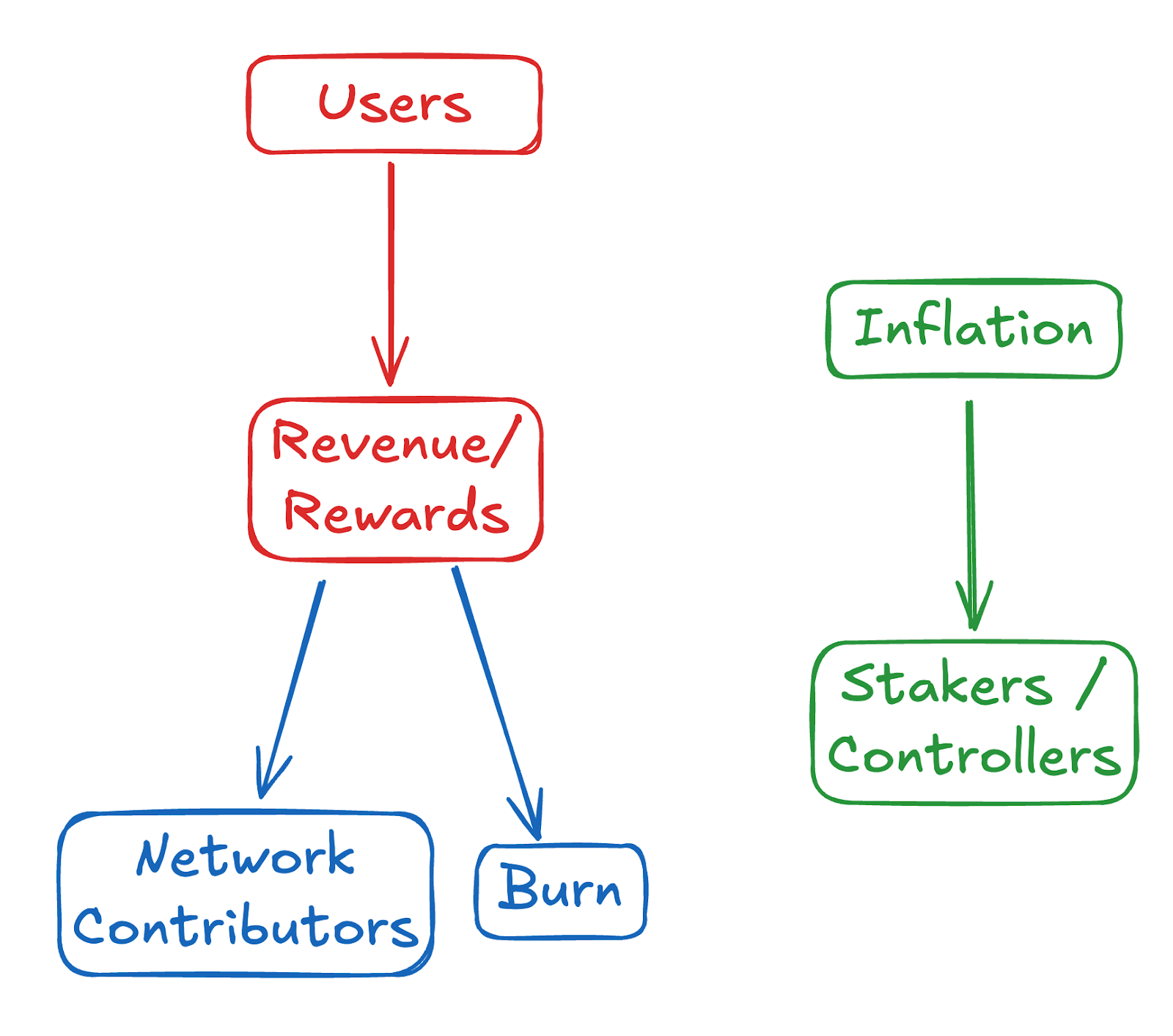 Users

Revenue/
Rewards

Network
Contributors

Burn

Inflation

Stakers /
Controllers